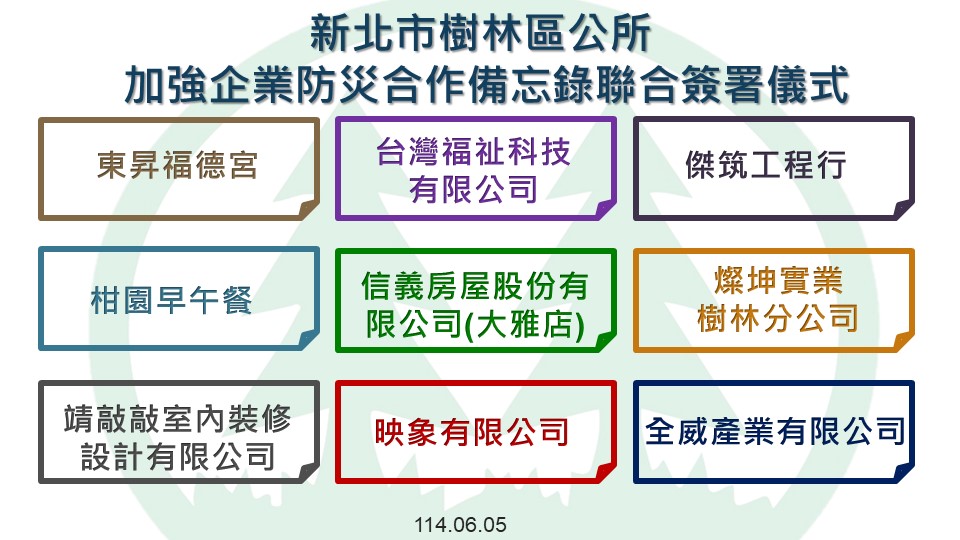 新北市樹林區公所
加強企業防災合作備忘錄聯合簽署儀式

東昇福德宮

台灣福祉科技有限公司

傑筑工程行

柑園早午餐

信義房屋股份有限公司(大雅店)

燦坤實業樹林分公司

靖敲敲室內裝修設計有限公司

映象有限公司

全威產業有限公司

114.06.05